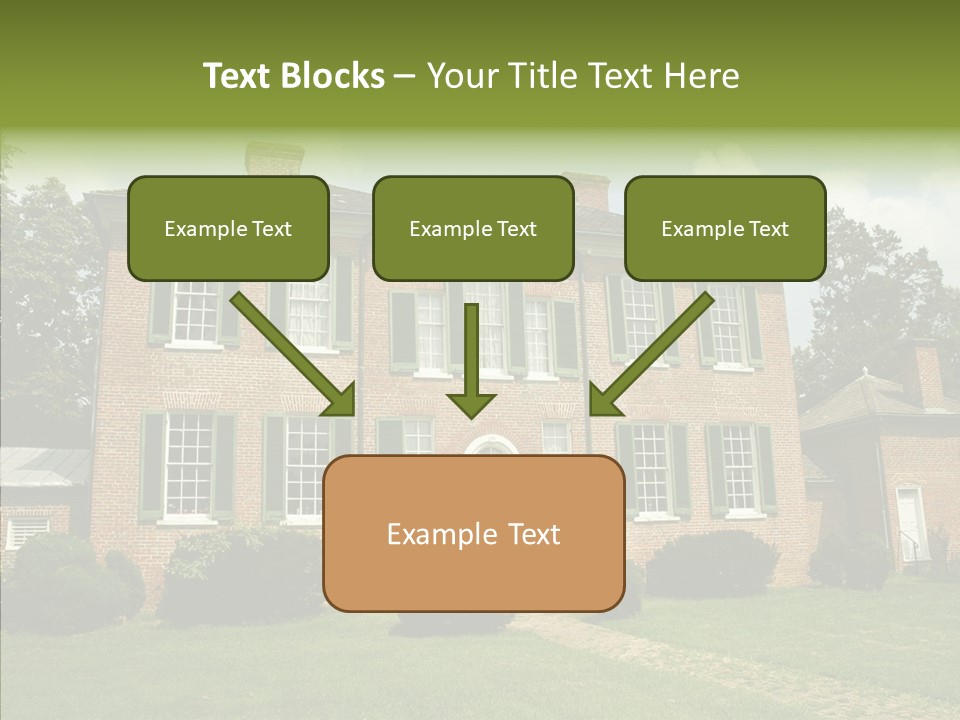 Text Blocks – Your Title Text Here

Example Text

Example Text

Example Text

Example Text